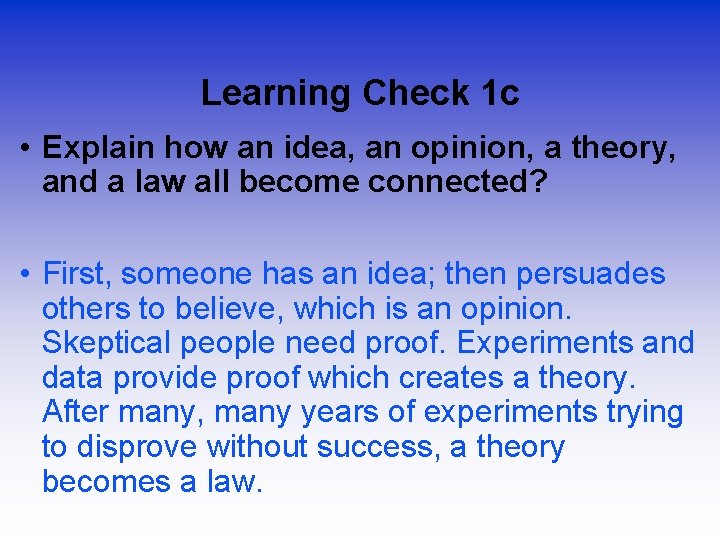 Learning Check 1c

• Explain how an idea, an opinion, a theory, and a law all become connected?

• First, someone has an idea; then persuades others to believe, which is an opinion. Skeptical people need proof. Experiments and data provide proof which creates a theory. After many, many years of experiments trying to disprove without success, a theory becomes a law.